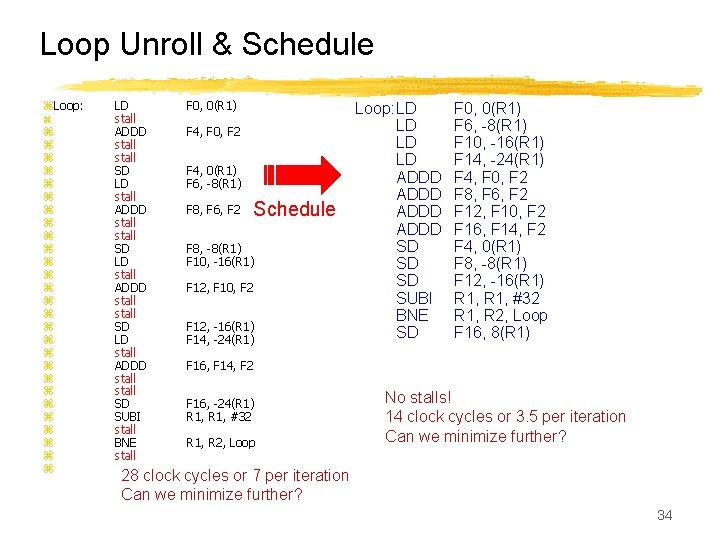 Loop Unroll & Schedule

Loop: LD F0, 0(R1)
stall
ADDD F4, F0, F2
stall
stall
SD F4, 0(R1)
LD F6, -8(R1)
stall
ADDD F8, F6, F2
stall
stall
SD F8, -8(R1)
LD F10, -16(R1)
stall
ADDD F12, F10, F2
stall
stall
SD F12, -16(R1)
LD F14, -24(R1)
stall
ADDD F16, F14, F2
stall
stall
SD F16, -24(R1)
SUBI R1, R1, #32
stall
BNE R1, R2, Loop
stall

28 clock cycles or 7 per iteration
Can we minimize further?

Schedule

Loop: LD F0, 0(R1)
LD F6, -8(R1)
LD F10, -16(R1)
LD F14, -24(R1)
ADDD F4, F0, F2
ADDD F8, F6, F2
ADDD F12, F10, F2
ADDD F16, F14, F2
SD F4, 0(R1)
SD F8, -8(R1)
SD F12, -16(R1)
SUBI R1, R1, #32
BNE R1, R2, Loop
SD F16, 8(R1)

No stalls!
14 clock cycles or 3.5 per iteration
Can we minimize further?

34